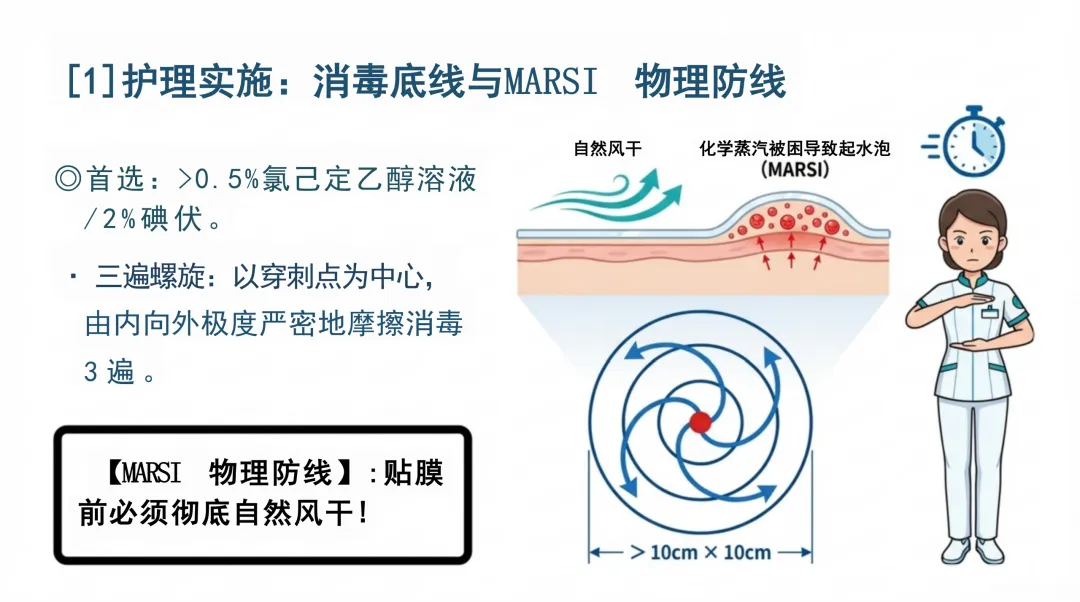 [1]护理实施：消毒底线与MARSI 物理防线

◎首选：>0.5%氯己定乙醇溶液/2%碘伏。

· 三遍螺旋：以穿刺点为中心，由内向外极度严密地摩擦消毒3遍。

【MARSI 物理防线】:贴膜前必须彻底自然风干!

自然风干

化学蒸汽被困导致起水泡 (MARSI)

> 10cm × 10cm